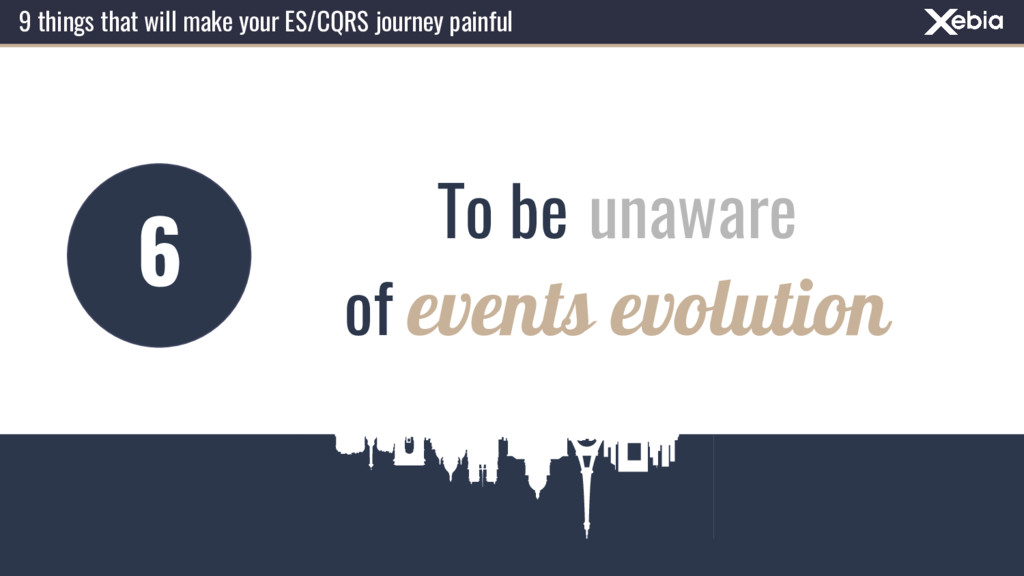 9 things that will make your ES/CQRS journey painful

Xebia

6

To be unaware of events evolution